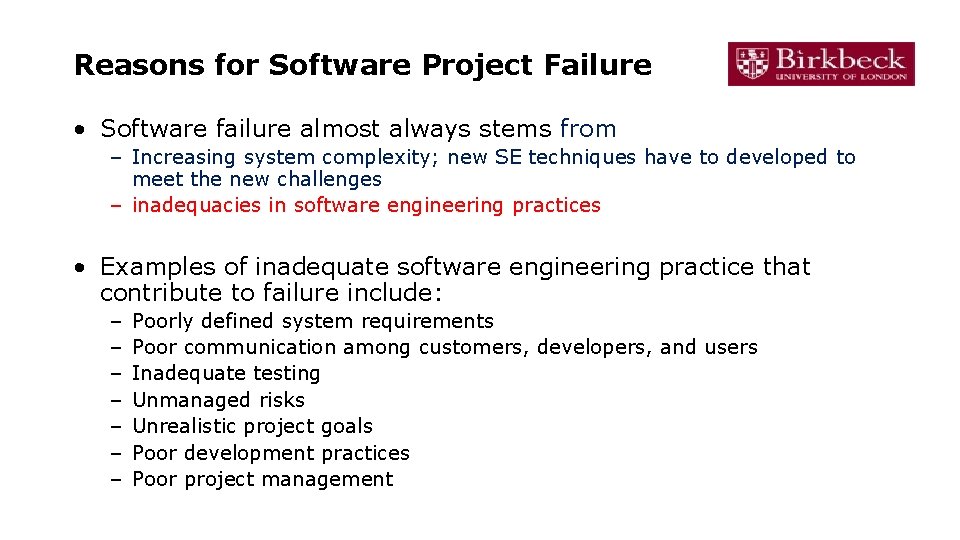 Reasons for Software Project Failure

Birkbeck
UNIVERSITY OF LONDON

• Software failure almost always stems from
– Increasing system complexity; new SE techniques have to developed to meet the new challenges
– inadequacies in software engineering practices

• Examples of inadequate software engineering practice that contribute to failure include:
– Poorly defined system requirements
– Poor communication among customers, developers, and users
– Inadequate testing
– Unmanaged risks
– Unrealistic project goals
– Poor development practices
– Poor project management